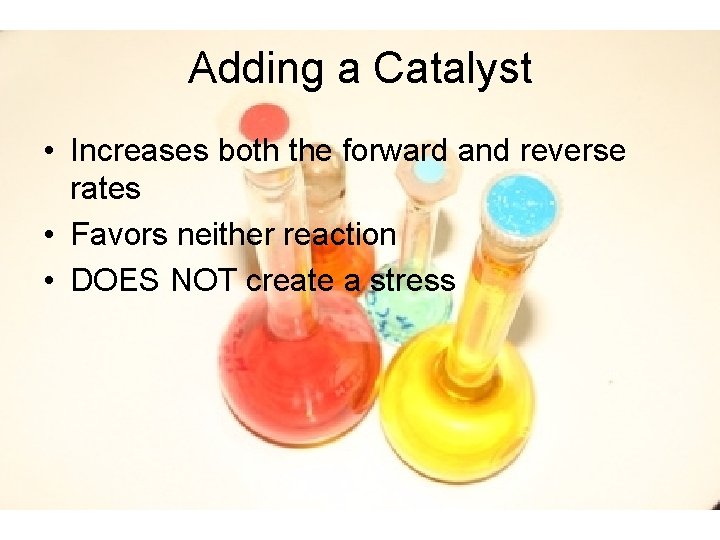 Adding a Catalyst

• Increases both the forward and reverse rates
• Favors neither reaction
• DOES NOT create a stress